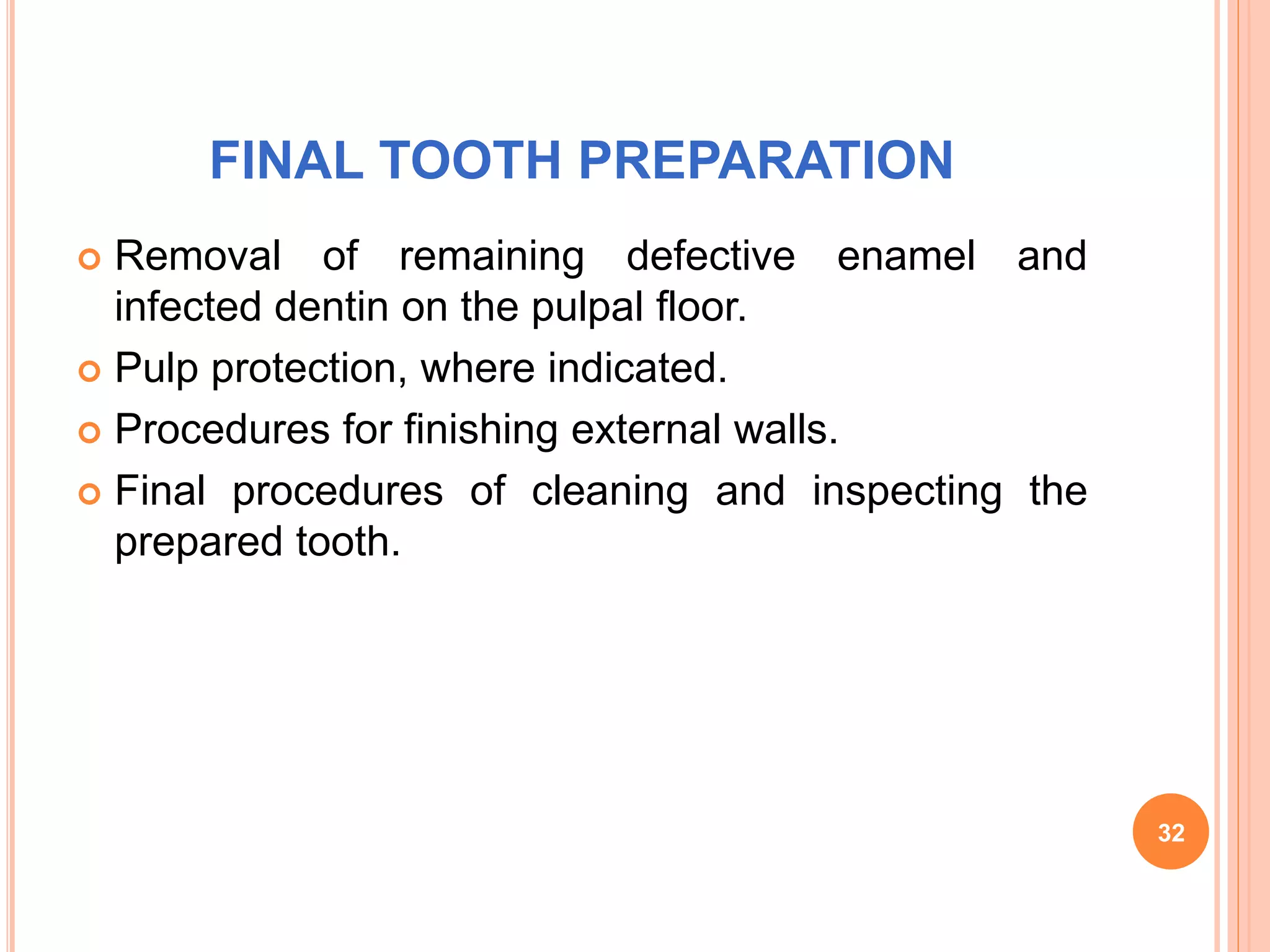 FINAL TOOTH PREPARATION

Removal of remaining defective enamel and infected dentin on the pulpal floor.

Pulp protection, where indicated.

Procedures for finishing external walls.

Final procedures of cleaning and inspecting the prepared tooth.

32